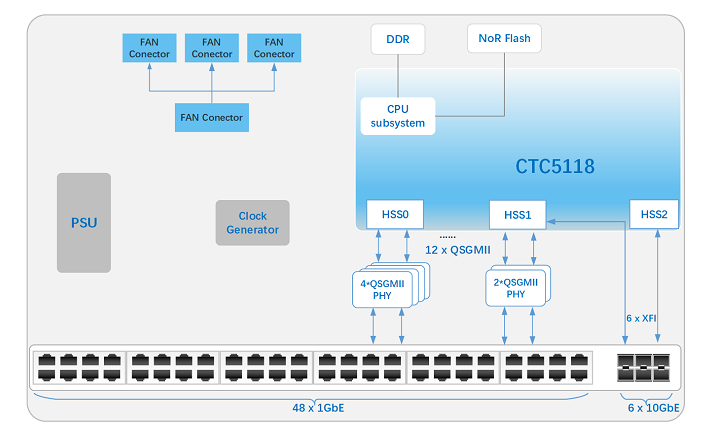 FAN Conector

FAN Conector

FAN Conector

FAN Conector

DDR

NoR Flash

CPU subsystem

CTC5118

PSU

Clock Generator

HSS0

HSS1

HSS2

......

12 x QSGMII

4*QSGMII PHY

2*QSGMII PHY

6 x XFI

48 x 1GbE

6 x 10GbE